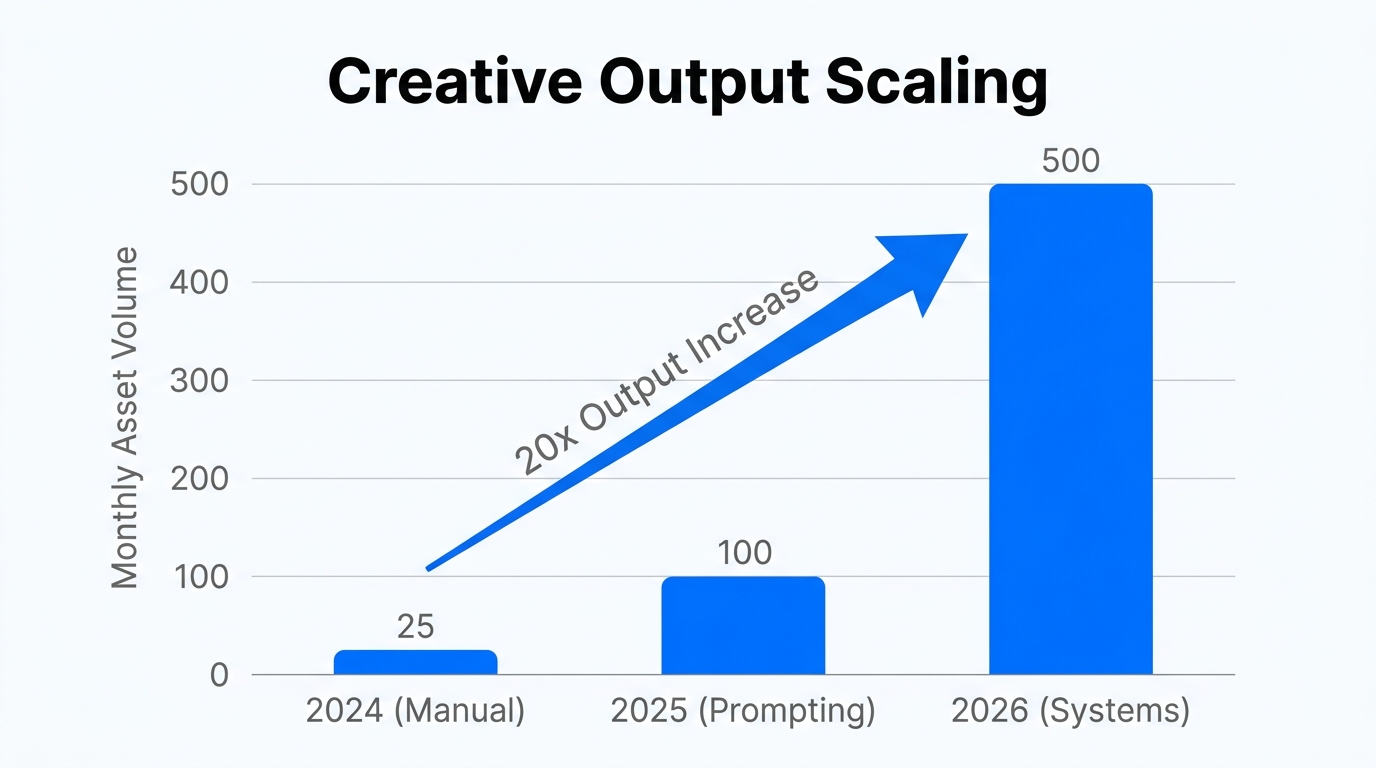 Creative Output Scaling

Monthly Asset Volume

500
400
300
200
100
0

20x Output Increase

25
100
500

2024 (Manual)
2025 (Prompting)
2026 (Systems)